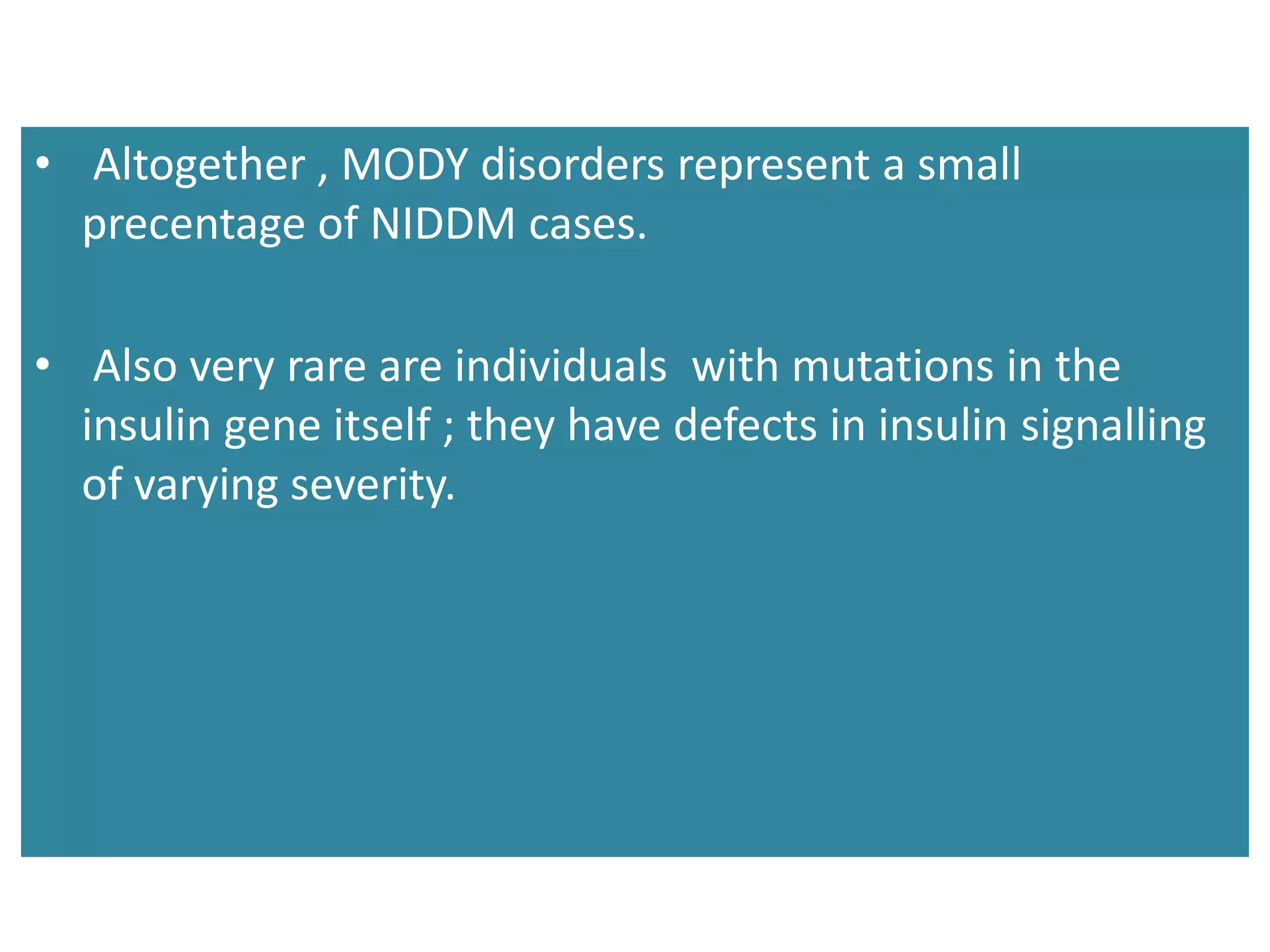 • Altogether , MODY disorders represent a small precentage of NIDDM cases.

• Also very rare are individuals with mutations in the insulin gene itself ; they have defects in insulin signalling of varying severity.